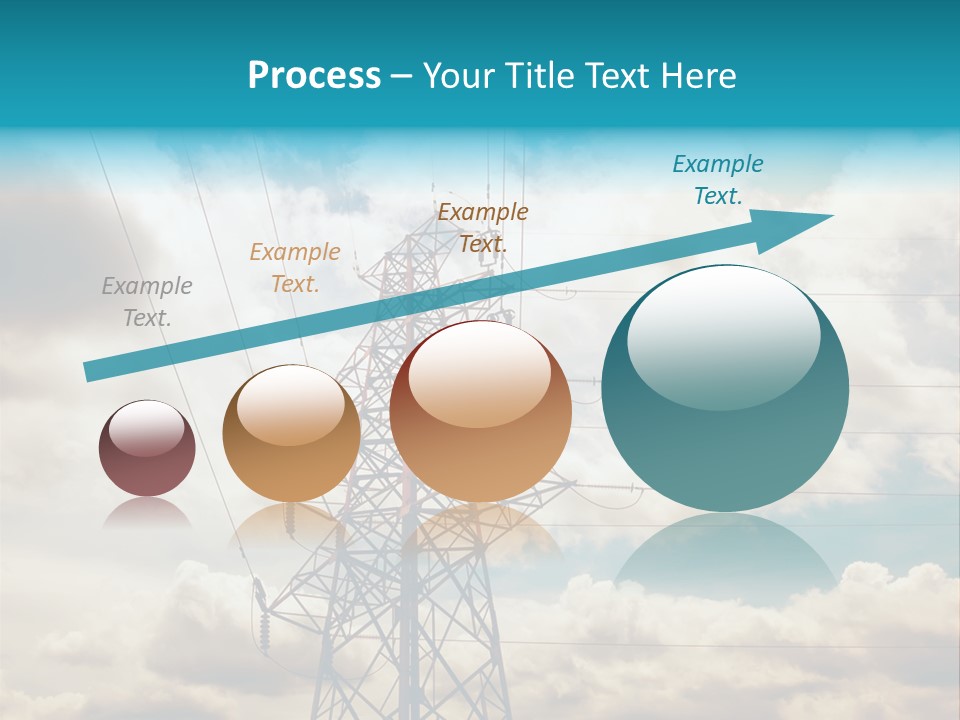 Process – Your Title Text Here

Example Text.

Example Text.

Example Text.

Example Text.